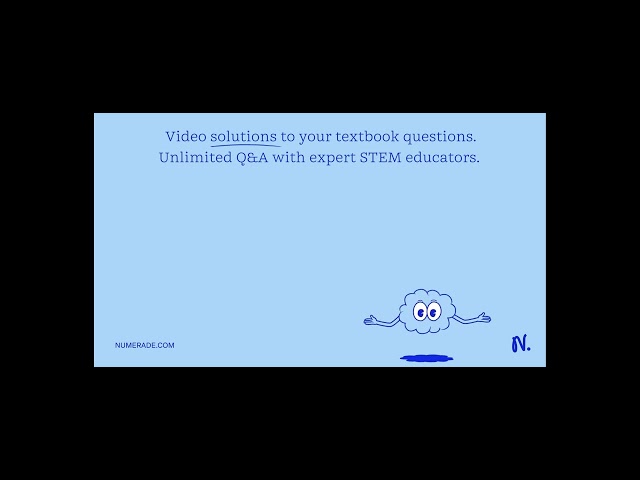 Video solutions to your textbook questions.
Unlimited Q&A with expert STEM educators.

NUMERADE.COM

N.